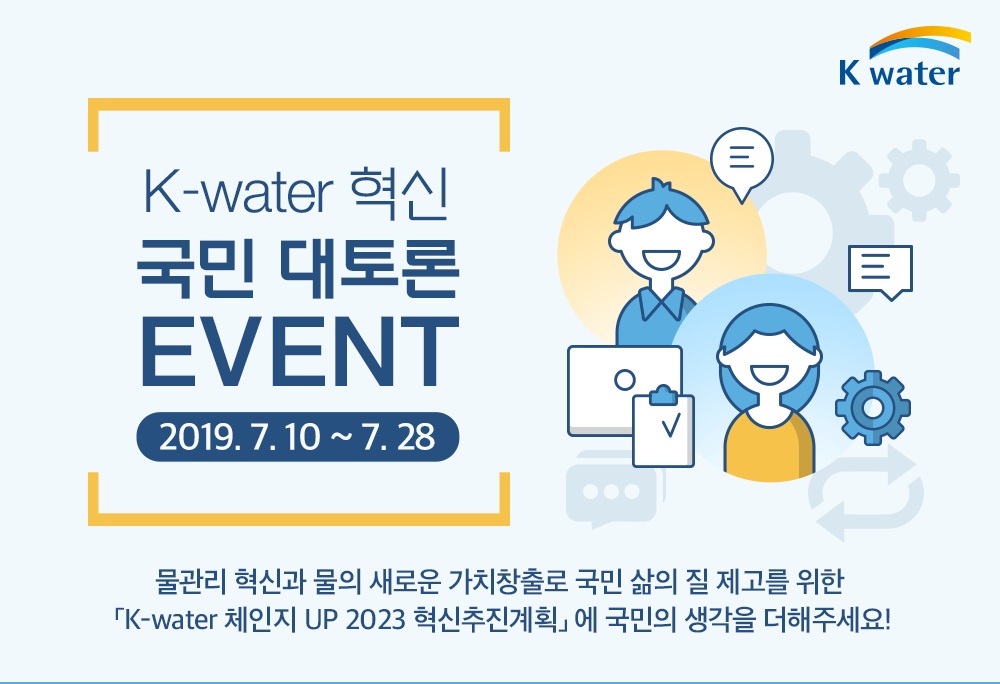 K water

K-water 혁신
국민 대토론
EVENT
2019. 7. 10 ~ 7. 28

물관리 혁신과 물의 새로운 가치창출로 국민 삶의 질 제고를 위한
「K-water 체인지 UP 2023 혁신추진계획」에 국민의 생각을 더해주세요!